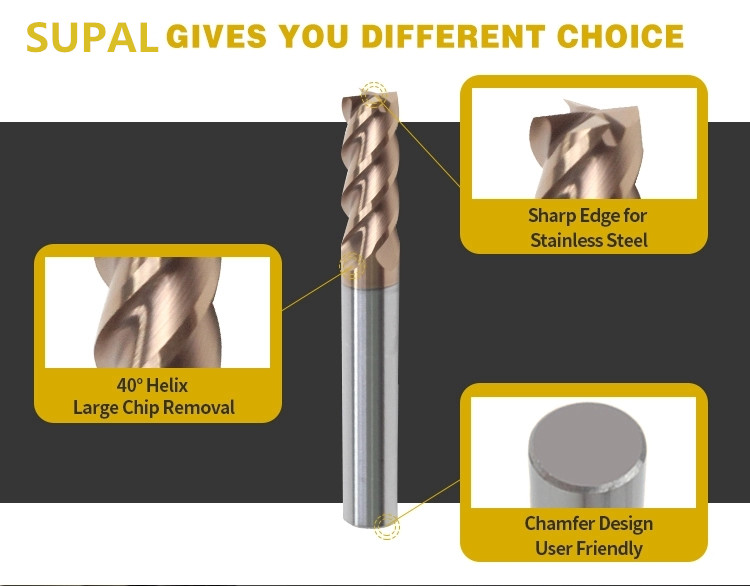 SUPAL GIVES YOU DIFFERENT CHOICE

Sharp Edge for Stainless Steel

40° Helix Large Chip Removal

Chamfer Design User Friendly